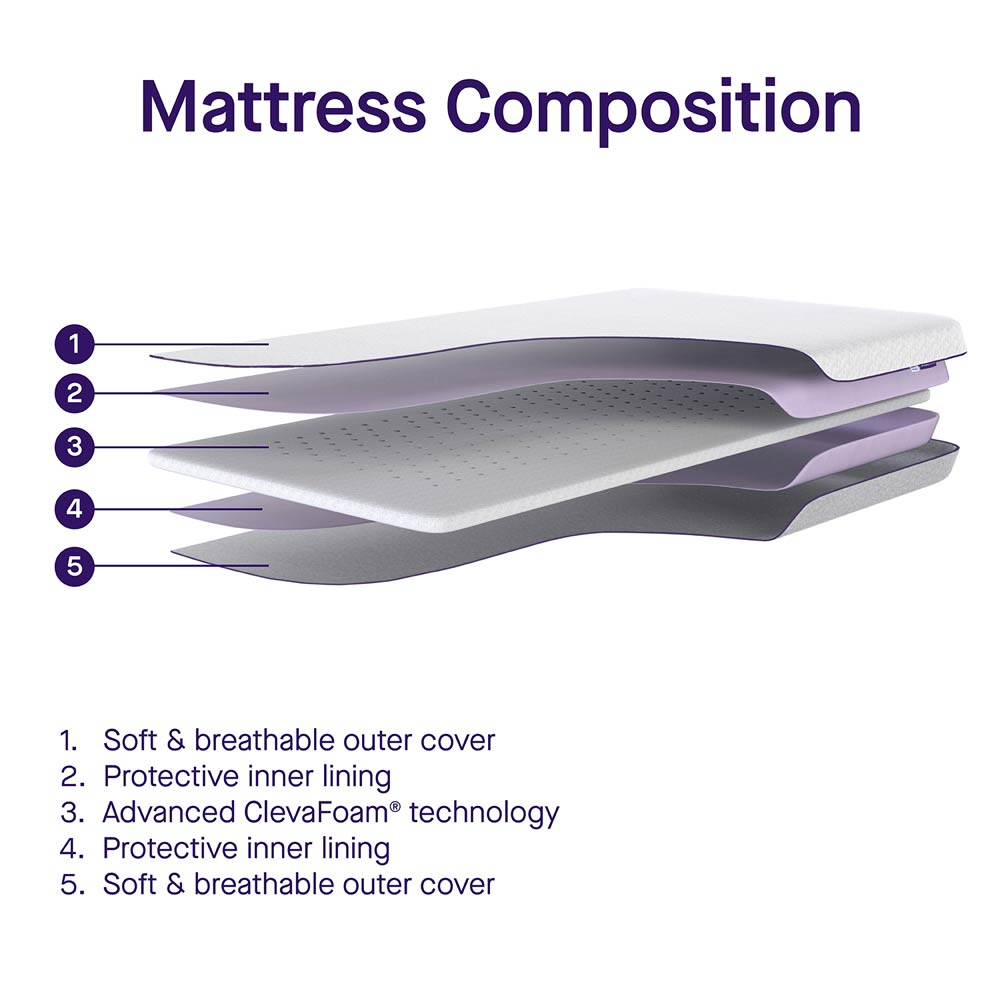 Mattress Composition

1
2
3
4
5

1. Soft & breathable outer cover
2. Protective inner lining
3. Advanced ClevaFoam® technology
4. Protective inner lining
5. Soft & breathable outer cover